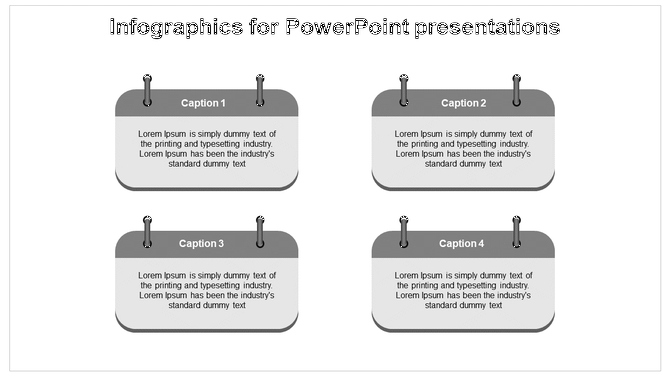 Infographics for PowerPoint presentations

Caption 1

Lorem Ipsum is simply dummy text of the printing and typesetting industry. Lorem Ipsum has been the industry's standard dummy text

Caption 2

Lorem Ipsum is simply dummy text of the printing and typesetting industry. Lorem Ipsum has been the industry's standard dummy text

Caption 3

Lorem Ipsum is simply dummy text of the printing and typesetting industry. Lorem Ipsum has been the industry's standard dummy text

Caption 4

Lorem Ipsum is simply dummy text of the printing and typesetting industry. Lorem Ipsum has been the industry's standard dummy text